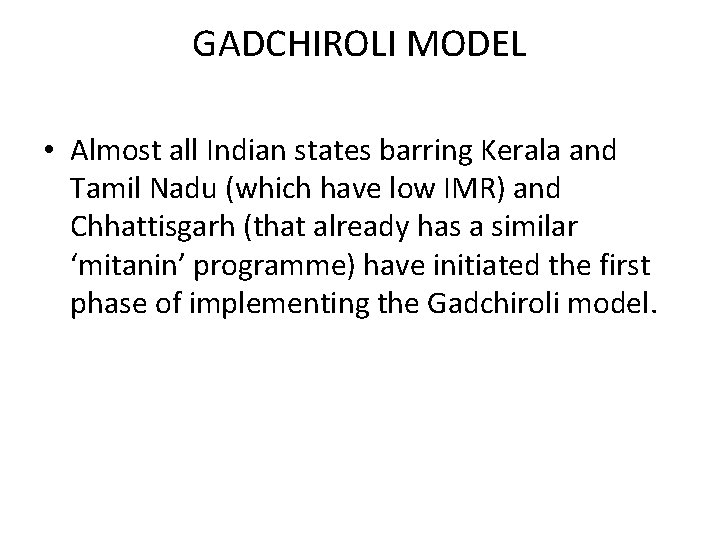 GADCHIROLI MODEL

• Almost all Indian states barring Kerala and Tamil Nadu (which have low IMR) and Chhattisgarh (that already has a similar ‘mitanin’ programme) have initiated the first phase of implementing the Gadchiroli model.